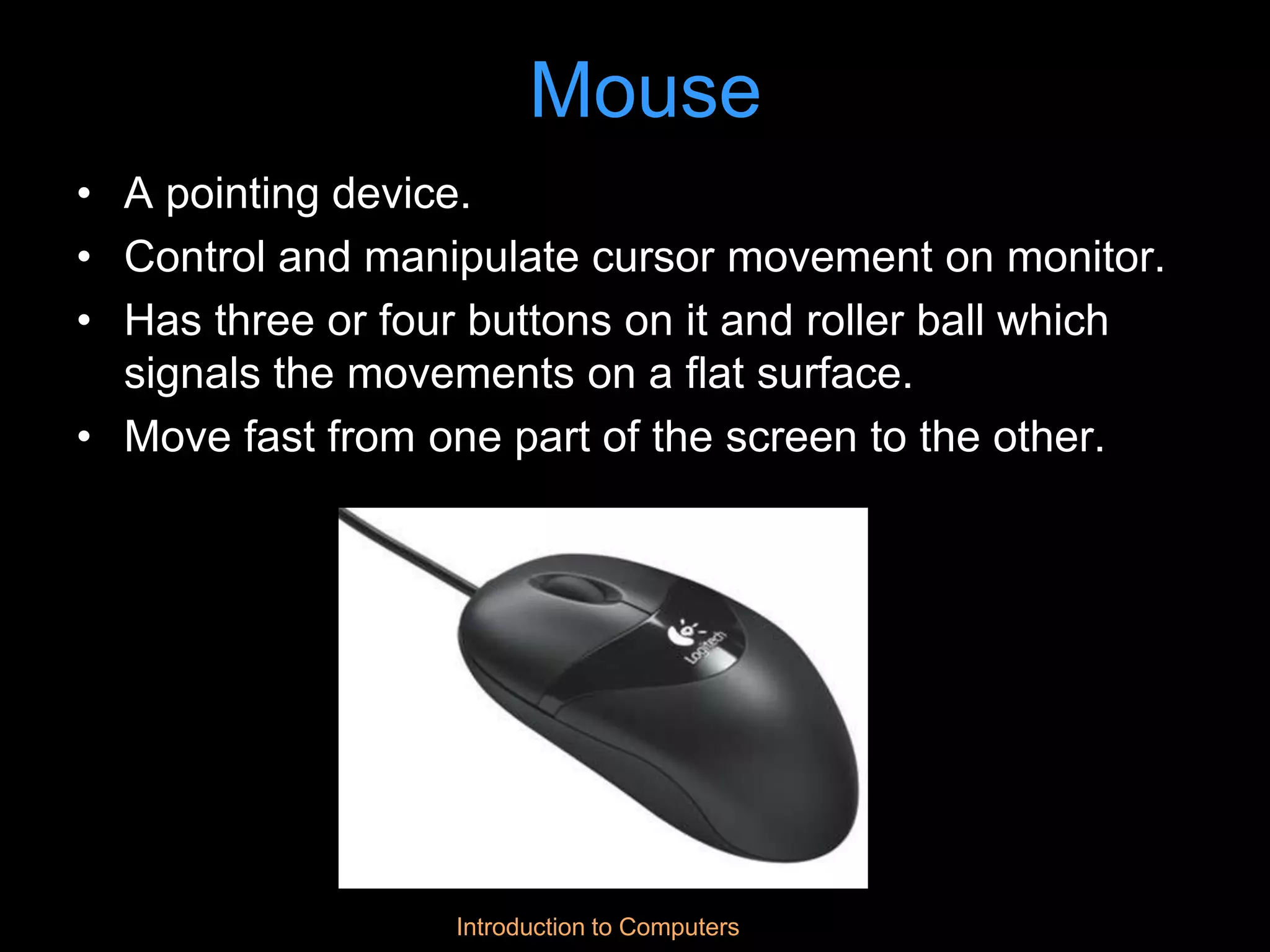 Mouse

• A pointing device.
• Control and manipulate cursor movement on monitor.
• Has three or four buttons on it and roller ball which signals the movements on a flat surface.
• Move fast from one part of the screen to the other.

Logitech

Introduction to Computers